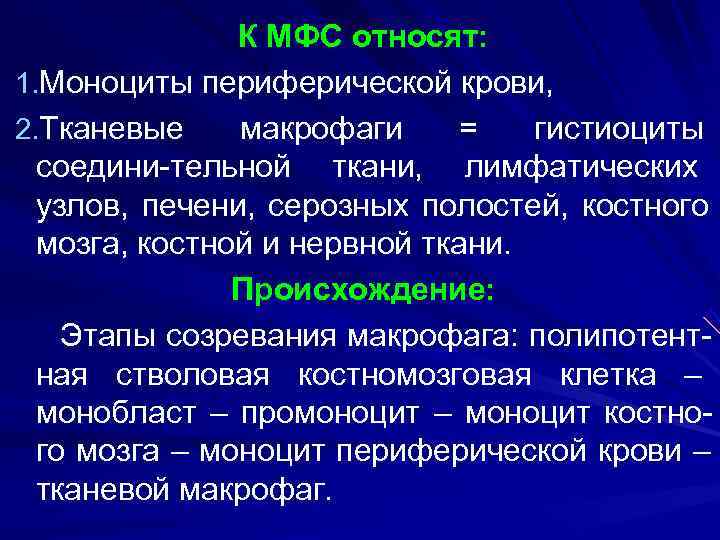 К МФС относят:

1.Моноциты периферической крови,

2.Тканевые макрофаги = гистиоциты соедини-тельной ткани, лимфатических узлов, печени, серозных полостей, костного мозга, костной и нервной ткани.

Происхождение:

Этапы созревания макрофага: полипотентная стволовая костномозговая клетка – монобласт – промоноцит – моноцит костного мозга – моноцит периферической крови – тканевой макрофаг.